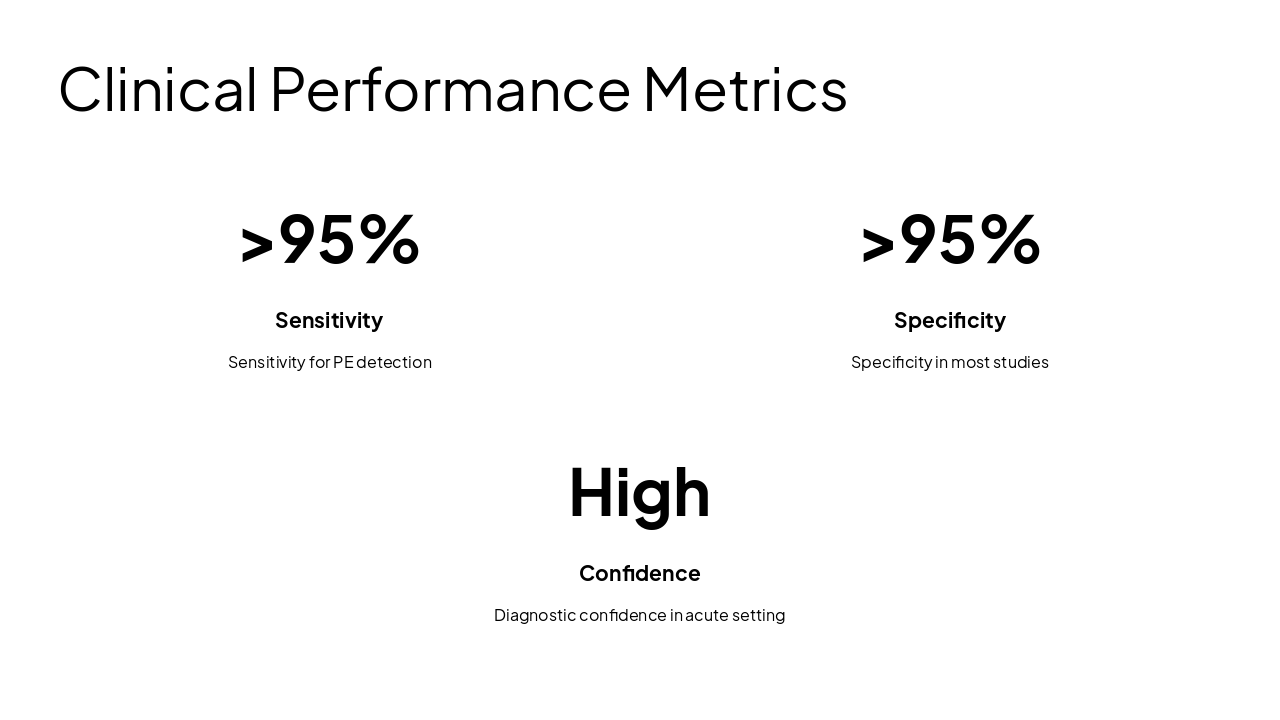 Clinical Performance Metrics

>95%

Sensitivity

Sensitivity for PE detection

>95%

Specificity

Specificity in most studies

High

Confidence

Diagnostic confidence in acute setting